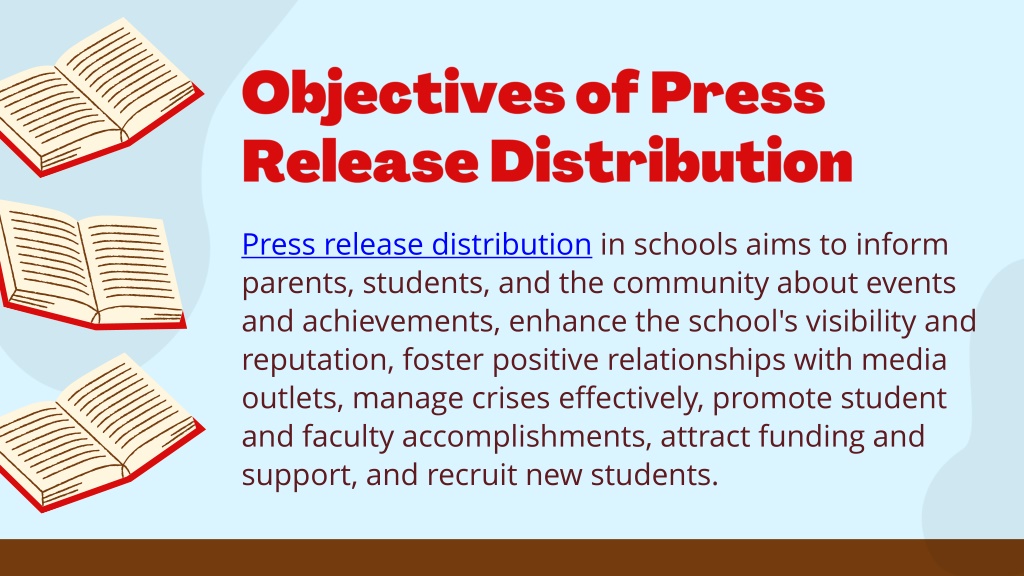 Objectives of Press Release Distribution

Press release distribution in schools aims to inform parents, students, and the community about events and achievements, enhance the school's visibility and reputation, foster positive relationships with media outlets, manage crises effectively, promote student and faculty accomplishments, attract funding and support, and recruit new students.